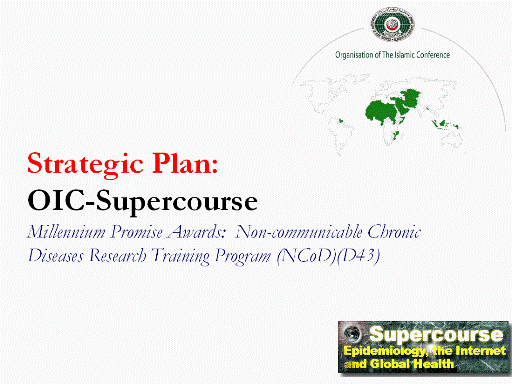 Organisation of The Islamic Conference

Strategic Plan:
OIC-Supercourse

Millennium Promise Awards: Non-communicable Chronic Diseases Research Training Program (NCoD)(D43)

Supercourse
Epidemiology, the Internet and Global Health